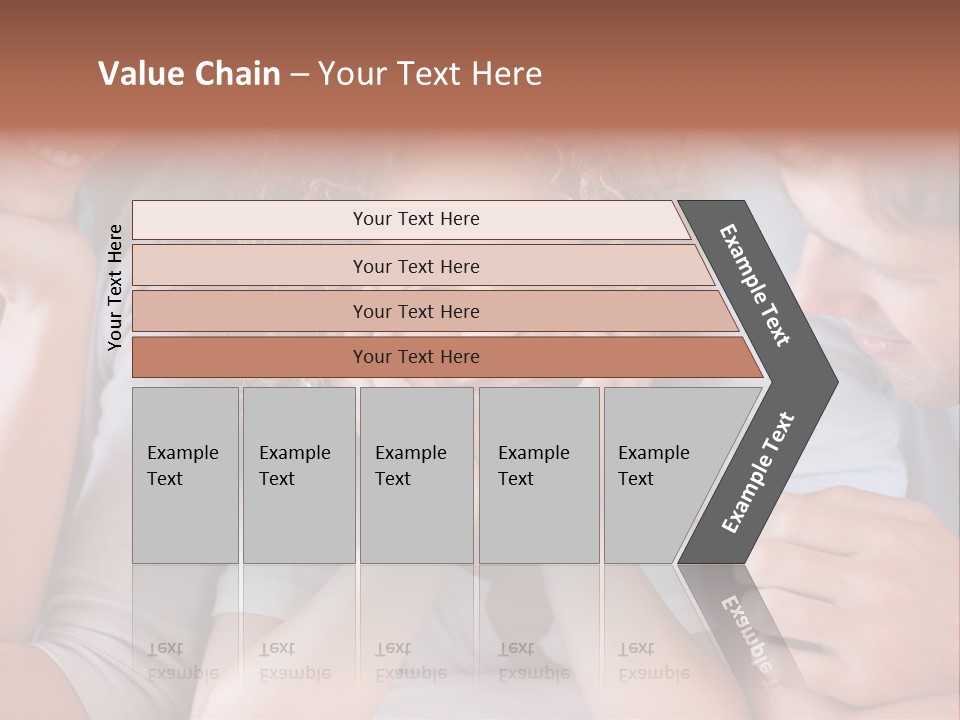 Value Chain – Your Text Here

Your Text Here

Your Text Here

Your Text Here

Your Text Here

Your Text Here

Example Text

Example Text

Example Text

Example Text

Example Text

Example Text

Example Text